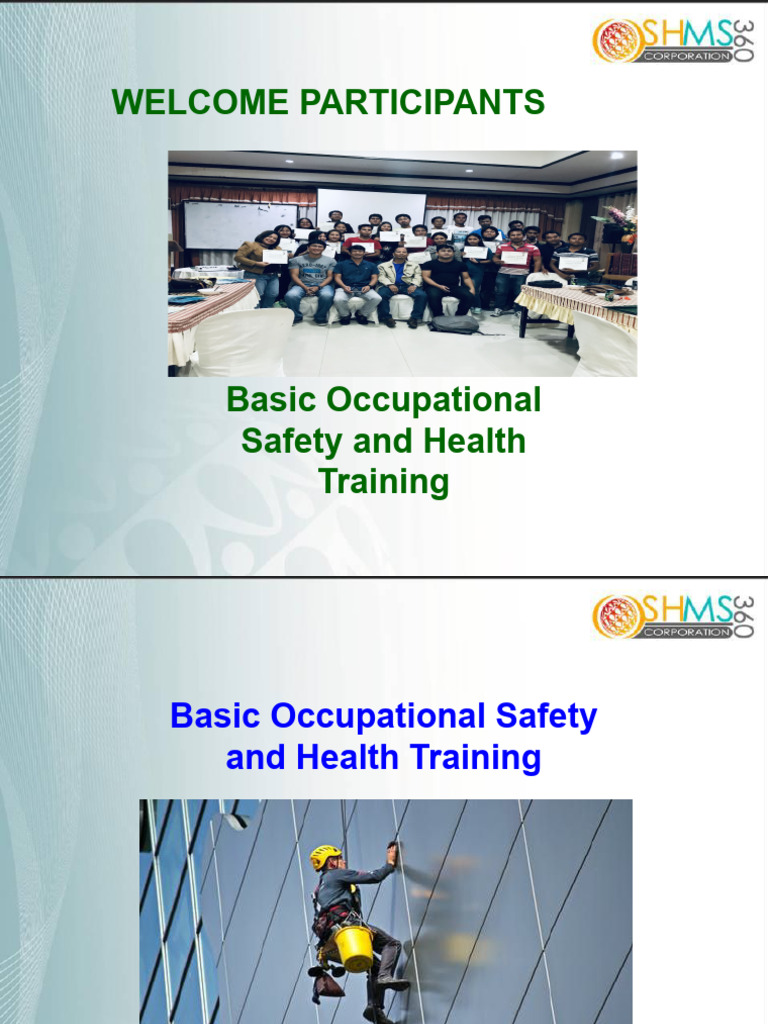 OSHMS 360 CORPORATION

WELCOME PARTICIPANTS

Basic Occupational Safety and Health Training

OSHMS 360 CORPORATION

Basic Occupational Safety and Health Training